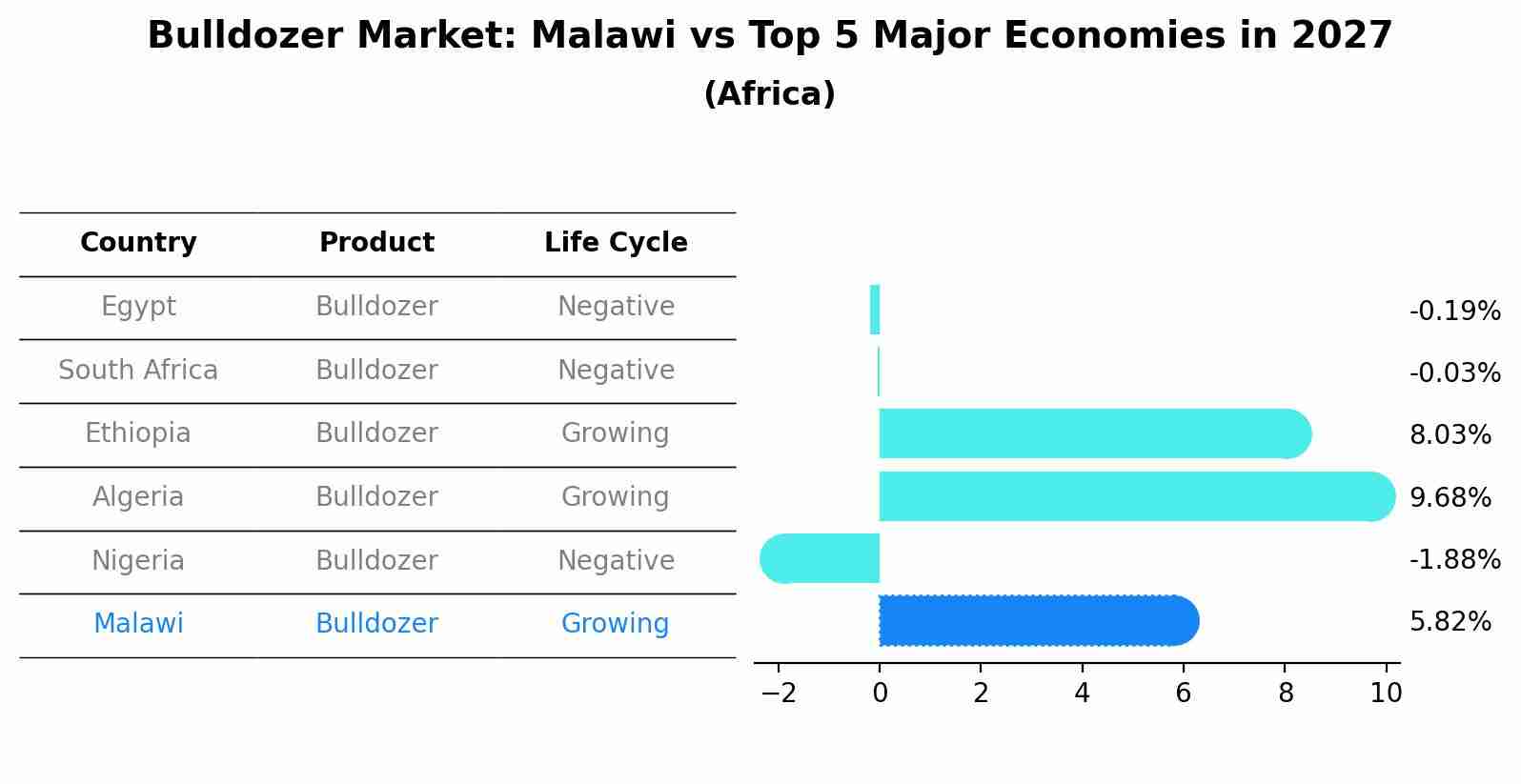 Bulldozer Market: Malawi vs Top 5 Major Economies in 2027

(Africa)

| Country | Product | Life Cycle |
|---|---|---|
| Egypt | Bulldozer | Negative |
| South Africa | Bulldozer | Negative |
| Ethiopia | Bulldozer | Growing |
| Algeria | Bulldozer | Growing |
| Nigeria | Bulldozer | Negative |
| Malawi | Bulldozer | Growing |

-0.19%
-0.03%
8.03%
9.68%
-1.88%
5.82%

−2 0 2 4 6 8 10